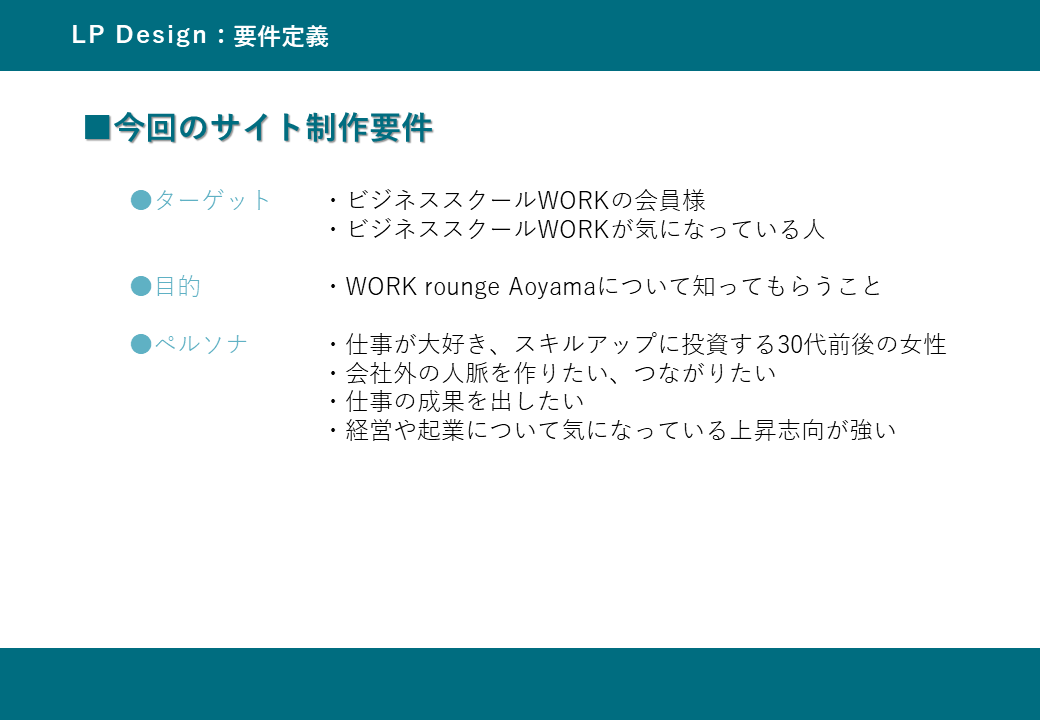 LP Design：要件定義

■今回のサイト制作要件

●ターゲット
・ビジネススクールWORKの会員様
・ビジネススクールWORKが気になっている人

●目的
・WORK rounge Aoyamaについて知ってもらうこと

●ペルソナ
・仕事が大好き、スキルアップに投資する30代前後の女性
・会社外の人脈を作りたい、つながりたい
・仕事の成果を出したい
・経営や起業について気になっている上昇志向が強い